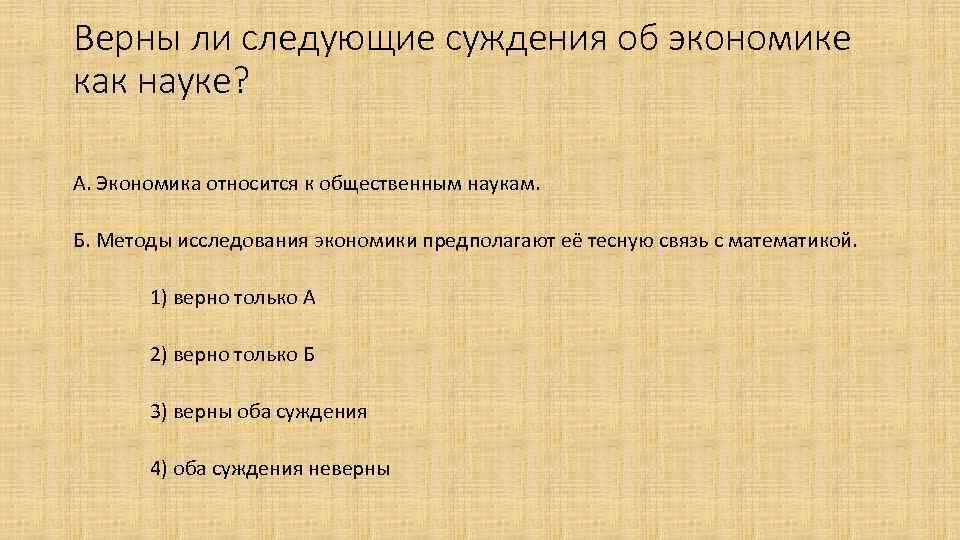 Верны ли следующие суждения об экономике как науке?

А. Экономика относится к общественным наукам.

Б. Методы исследования экономики предполагают её тесную связь с математикой.

1) верно только А

2) верно только Б

3) верны оба суждения

4) оба суждения неверны